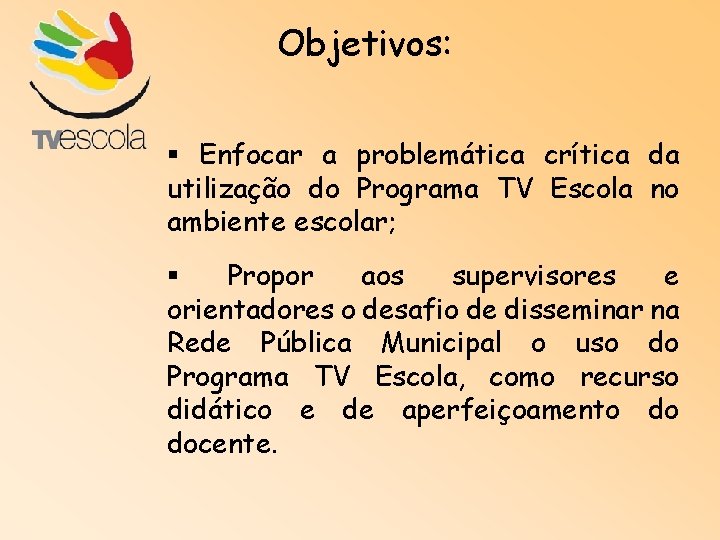 TVescola

Objetivos:

▪ Enfocar a problemática crítica da utilização do Programa TV Escola no ambiente escolar;

▪ Propor aos supervisores e orientadores o desafio de disseminar na Rede Pública Municipal o uso do Programa TV Escola, como recurso didático e de aperfeiçoamento do docente.